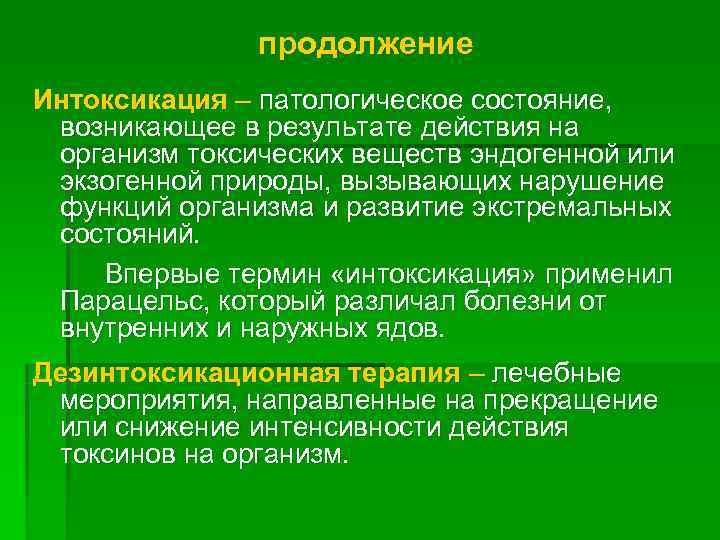 продолжение

Интоксикация – патологическое состояние, возникающее в результате действия на организм токсических веществ эндогенной или экзогенной природы, вызывающих нарушение функций организма и развитие экстремальных состояний.

Впервые термин «интоксикация» применил Парацельс, который различал болезни от внутренних и наружных ядов.

Дезинтоксикационная терапия – лечебные мероприятия, направленные на прекращение или снижение интенсивности действия токсинов на организм.